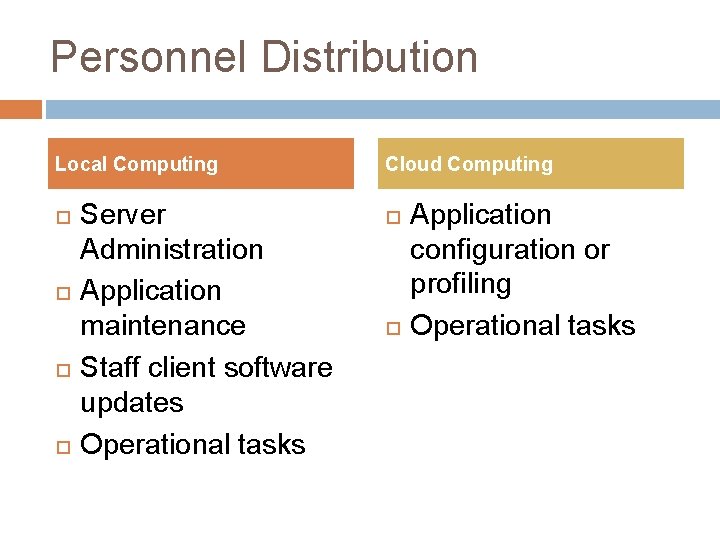 Personnel Distribution

Local Computing

- Server Administration
- Application maintenance
- Staff client software updates
- Operational tasks

Cloud Computing

- Application configuration or profiling
- Operational tasks